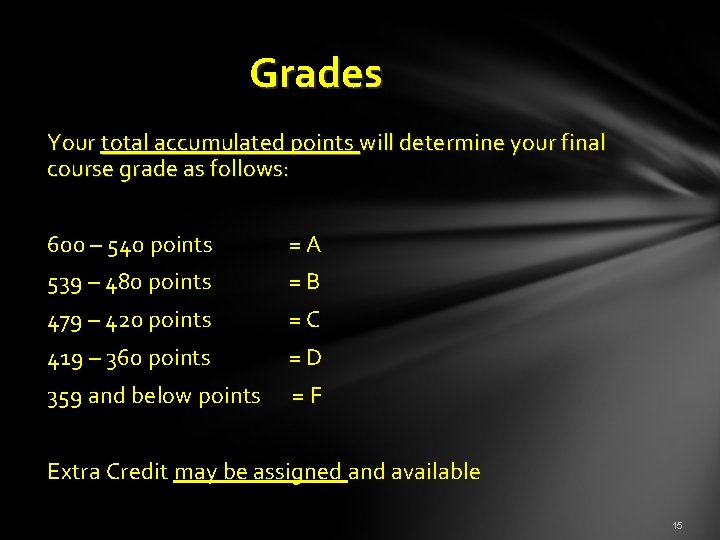 Grades

Your total accumulated points will determine your final course grade as follows:

600 – 540 points = A
539 – 480 points = B
479 – 420 points = C
419 – 360 points = D
359 and below points = F

Extra Credit may be assigned and available

15